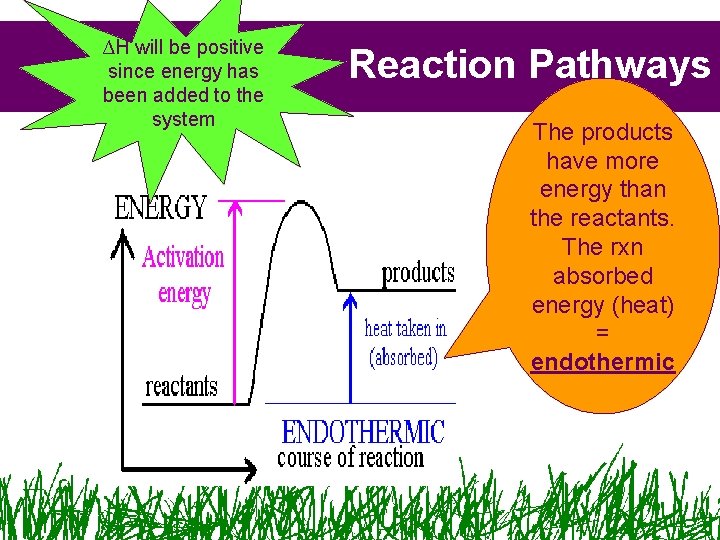 $\Delta H$ will be positive since energy has been added to the system

Reaction Pathways

The products have more energy than the reactants. The rxn absorbed energy (heat) = endothermic

ENERGY

Activation energy

products

heat taken in (absorbed)

reactants

ENDOTHERMIC

course of reaction